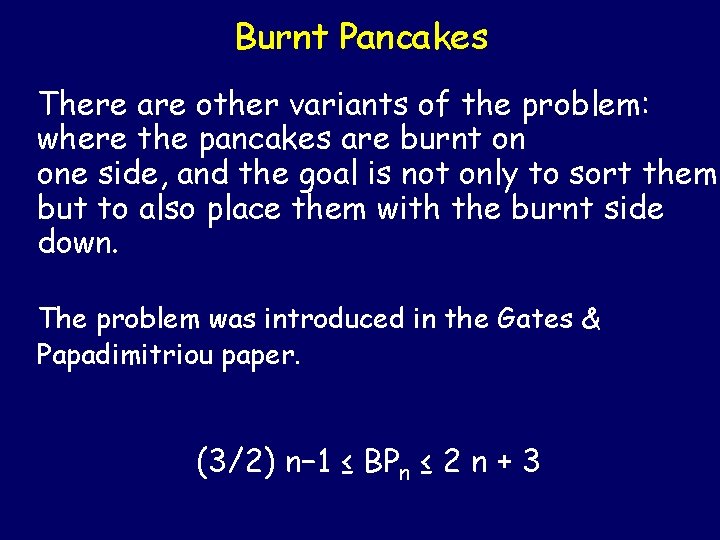 Burnt Pancakes

There are other variants of the problem: where the pancakes are burnt on one side, and the goal is not only to sort them but to also place them with the burnt side down.

The problem was introduced in the Gates & Papadimitriou paper.

$(3/2)\ n-1 \leq BP_n \leq 2\ n + 3$